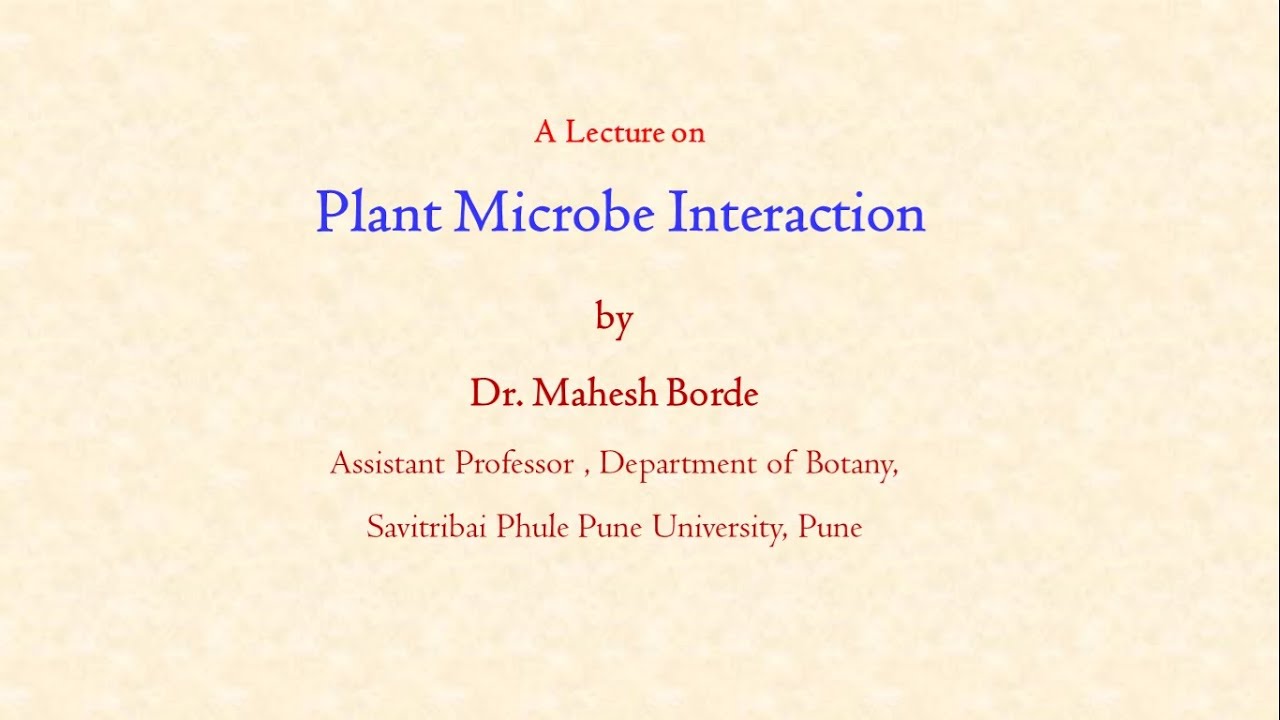 A Lecture on

Plant Microbe Interaction

by

Dr. Mahesh Borde

Assistant Professor , Department of Botany,

Savitribai Phule Pune University, Pune